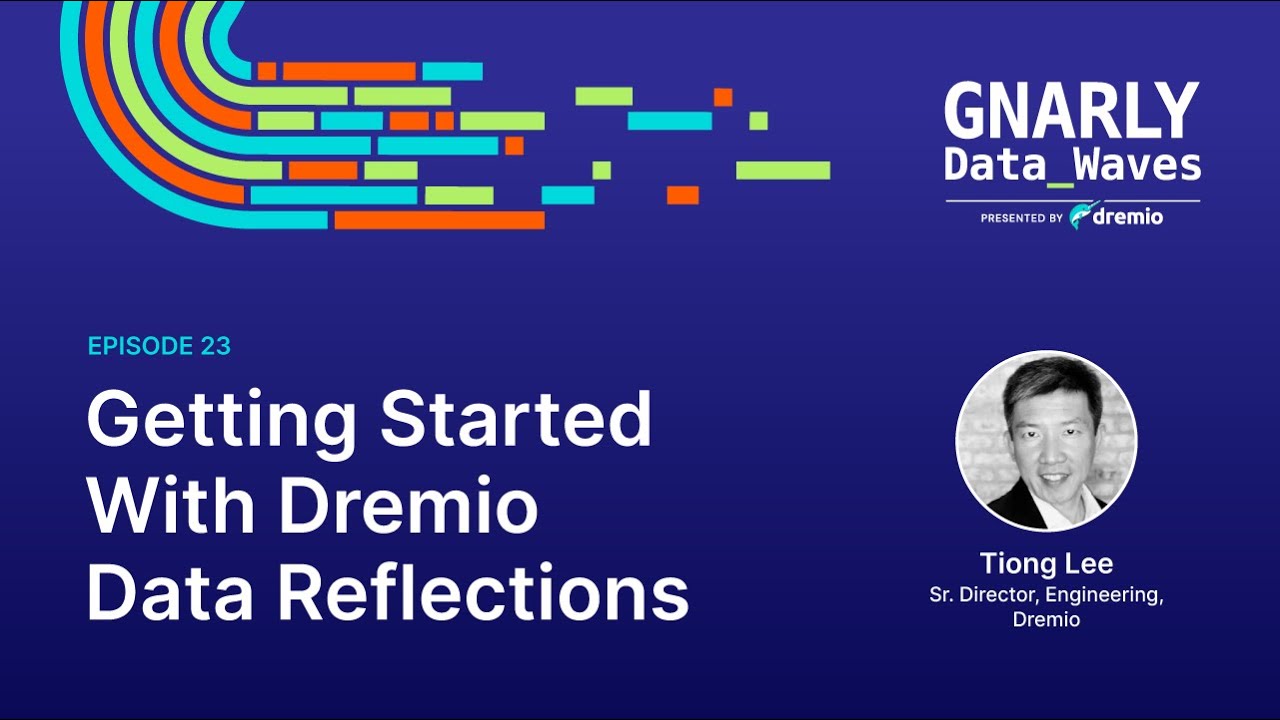 GNARLY
Data_Waves
PRESENTED BY dremio

EPISODE 23

Getting Started With Dremio Data Reflections

Tiong Lee
Sr. Director, Engineering, Dremio